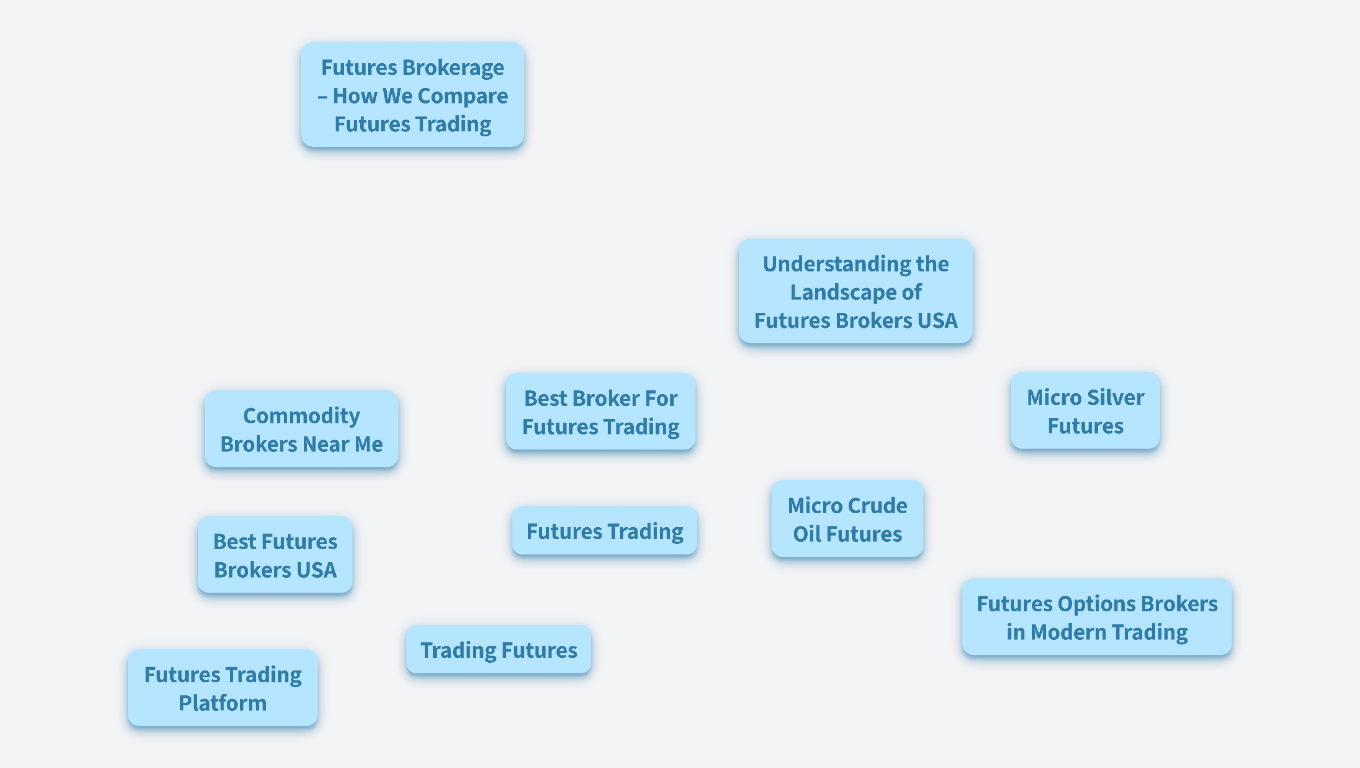 Futures Brokerage – How We Compare Futures Trading

Understanding the Landscape of Futures Brokers USA

Commodity Brokers Near Me

Best Broker For Futures Trading

Micro Silver Futures

Best Futures Brokers USA

Futures Trading

Micro Crude Oil Futures

Futures Options Brokers in Modern Trading

Trading Futures

Futures Trading Platform